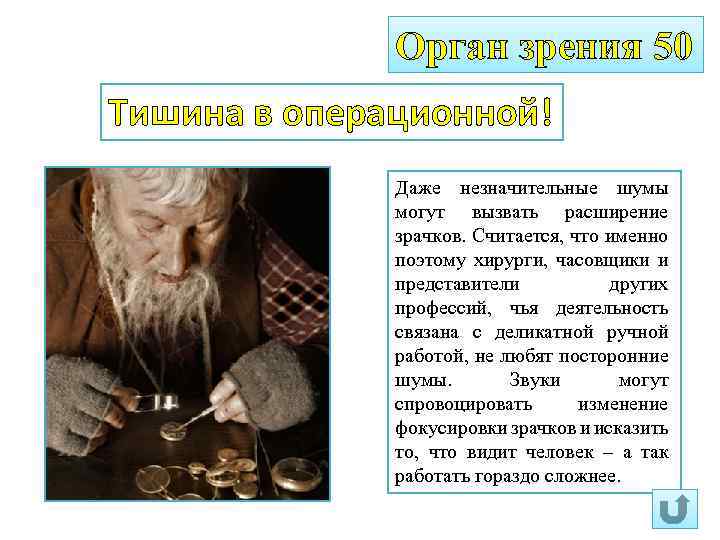 Орган зрения 50

Тишина в операционной!

Даже незначительные шумы могут вызвать расширение зрачков. Считается, что именно поэтому хирурги, часовщики и представители других профессий, чья деятельность связана с деликатной ручной работой, не любят посторонние шумы. Звуки могут спровоцировать изменение фокусировки зрачков и исказить то, что видит человек – а так работать гораздо сложнее.